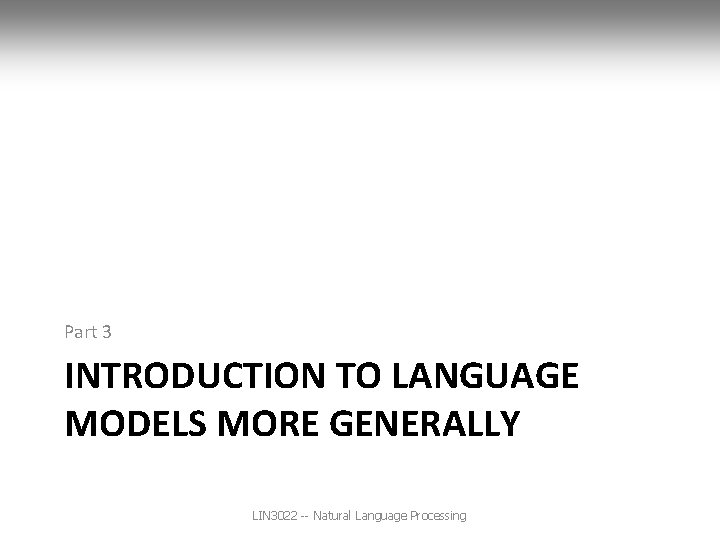 Part 3

INTRODUCTION TO LANGUAGE MODELS MORE GENERALLY

LIN3022 -- Natural Language Processing